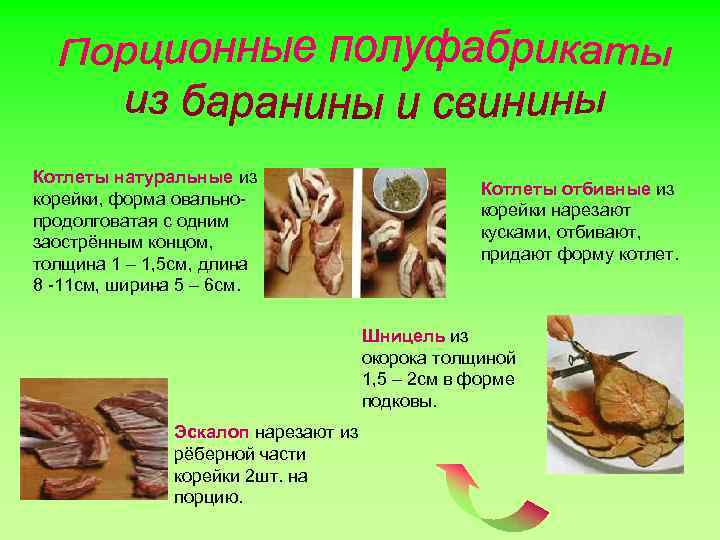 Порционные полуфабрикаты из баранины и свинины

Котлеты натуральные из корейки, форма овально-продолговатая с одним заострённым концом, толщина 1 – 1,5см, длина 8 -11см, ширина 5 – 6см.

Котлеты отбивные из корейки нарезают кусками, отбивают, придают форму котлет.

Шницель из окорока толщиной 1,5 – 2см в форме подковы.

Эскалоп нарезают из рёберной части корейки 2шт. на порцию.